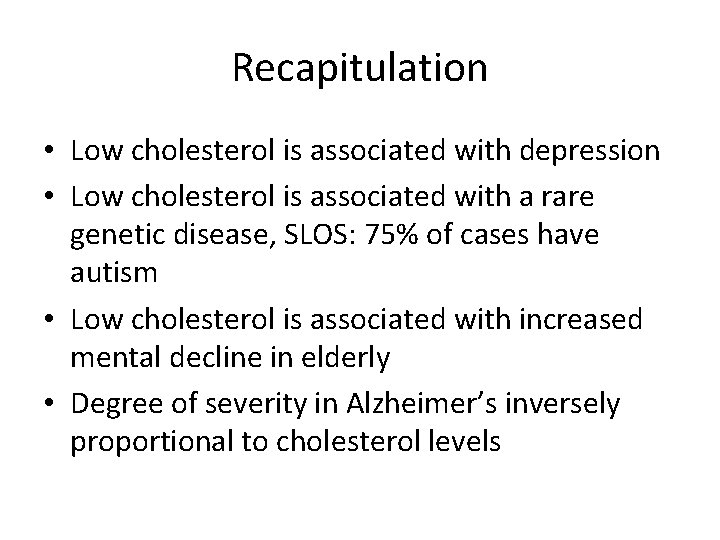 Recapitulation

• Low cholesterol is associated with depression
• Low cholesterol is associated with a rare genetic disease, SLOS: 75% of cases have autism
• Low cholesterol is associated with increased mental decline in elderly
• Degree of severity in Alzheimer's inversely proportional to cholesterol levels